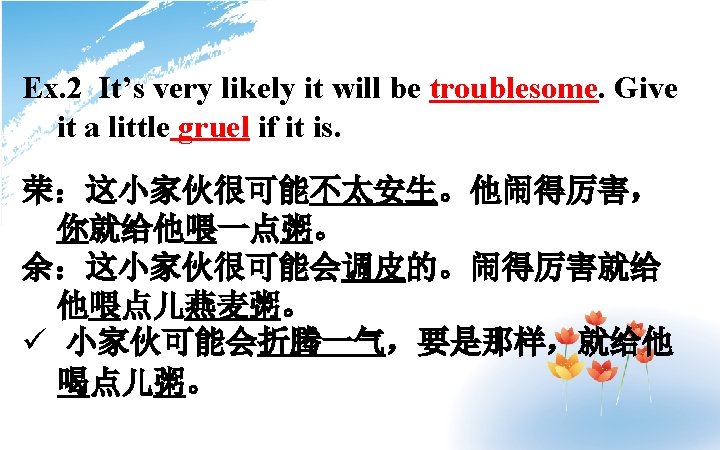 Ex.2 It’s very likely it will be troublesome. Give it a little gruel if it is.

荣：这小家伙很可能不太安生。他闹得厉害，你就给他喂一点粥。

余：这小家伙很可能会调皮的。闹得厉害就给他喂点儿燕麦粥。

✓ 小家伙可能会折腾一气，要是那样，就给他喝点儿粥。